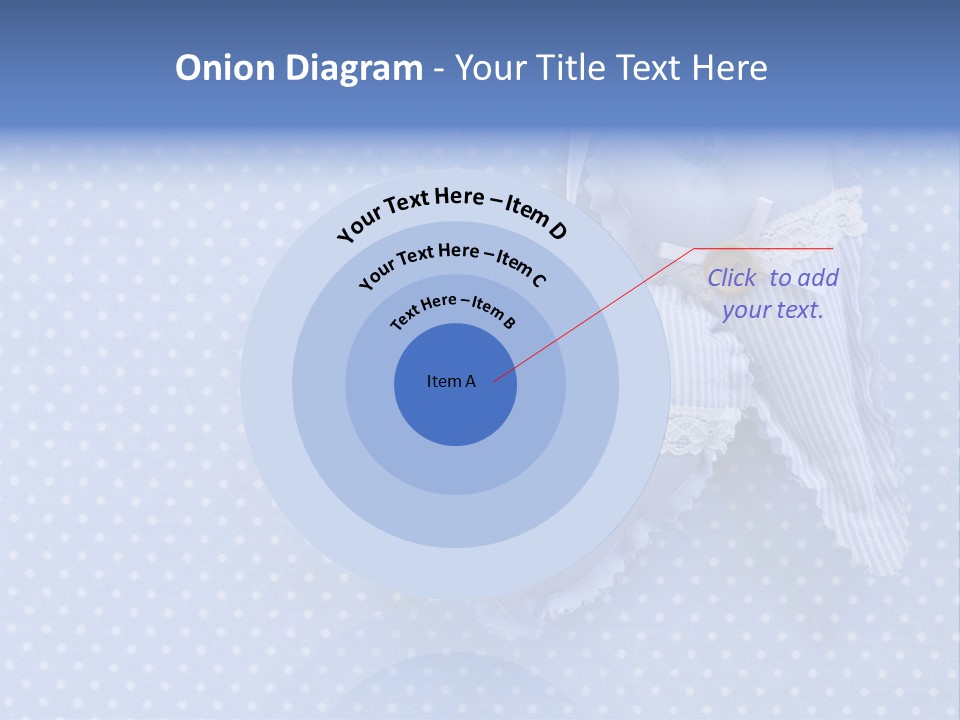 Onion Diagram - Your Title Text Here

Your Text Here – Item D

Your Text Here – Item C

Text Here – Item B

Item A

Click to add your text.